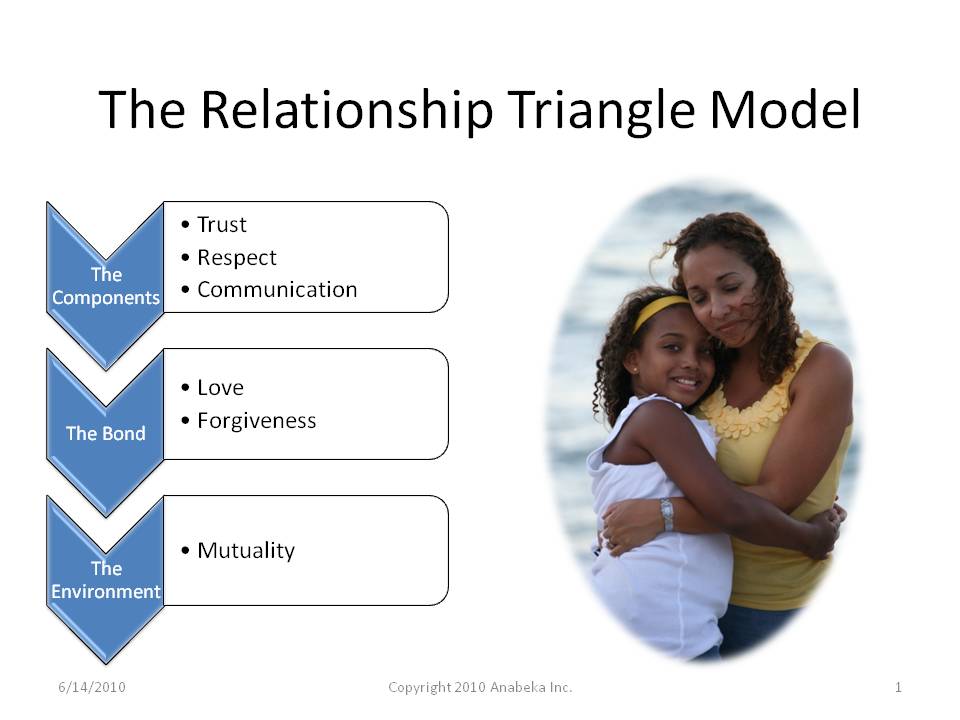 The Relationship Triangle Model

The Components

• Trust
• Respect
• Communication

The Bond

• Love
• Forgiveness

The Environment

• Mutuality

6/14/2010

Copyright 2010 Anabeka Inc.

1